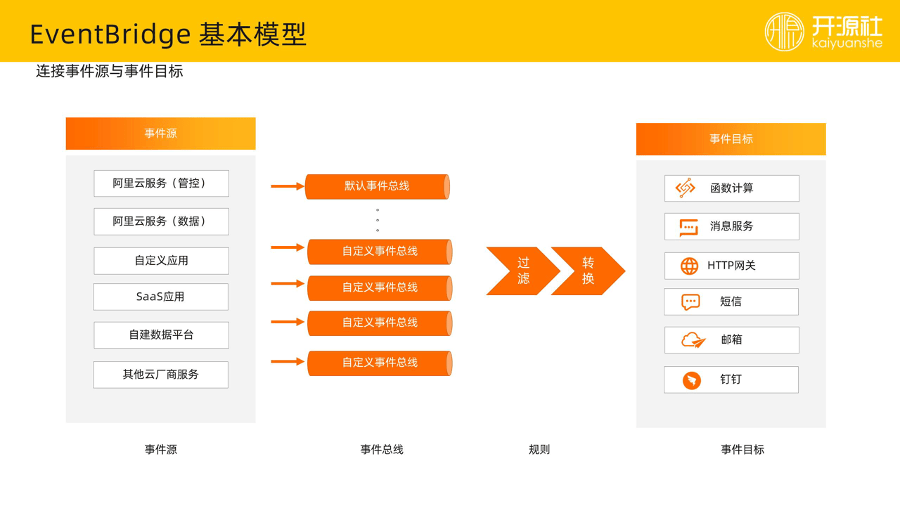 EventBridge 基本模型

开源社
kaiyuanshe

连接事件源与事件目标

事件源

阿里云服务（管控）

阿里云服务（数据）

自定义应用

SaaS应用

自建数据平台

其他云厂商服务

默认事件总线

自定义事件总线

自定义事件总线

自定义事件总线

自定义事件总线

过滤

转换

事件目标

函数计算

消息服务

HTTP网关

短信

邮箱

钉钉

事件源

事件总线

规则

事件目标